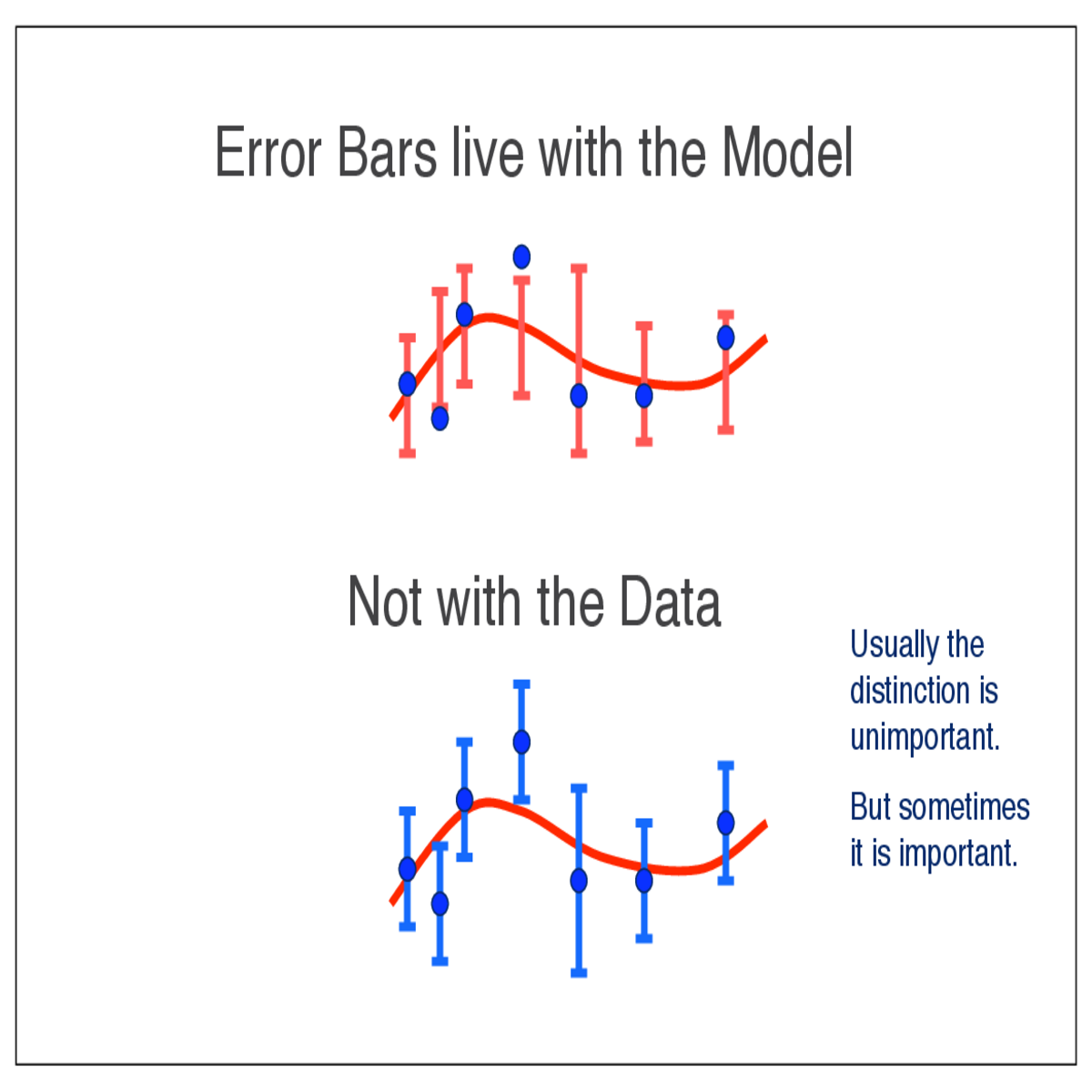 Error Bars live with the Model

Not with the Data

Usually the distinction is unimportant.

But sometimes it is important.